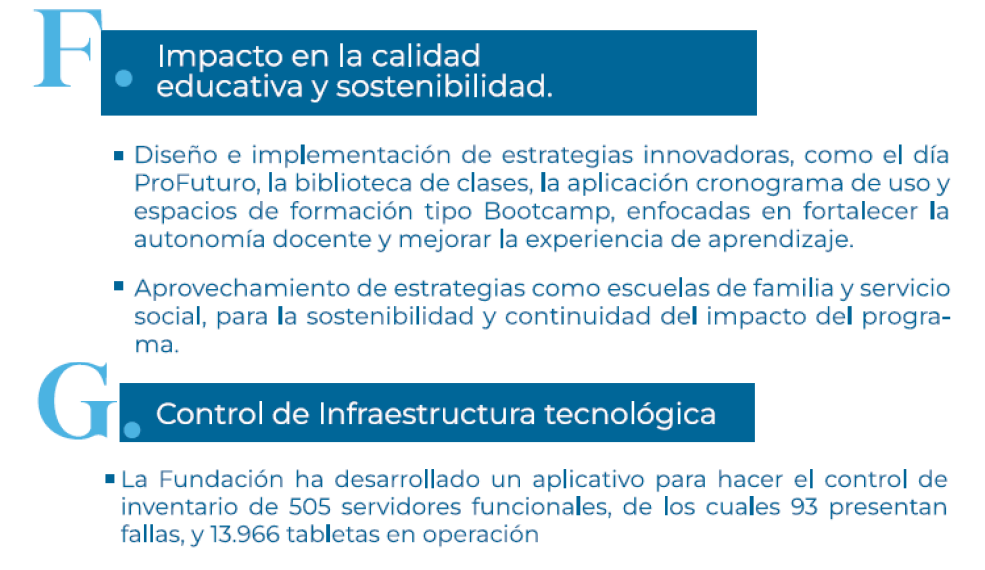 F. Impacto en la calidad educativa y sostenibilidad.

▪ Diseño e implementación de estrategias innovadoras, como el día ProFuturo, la biblioteca de clases, la aplicación cronograma de uso y espacios de formación tipo Bootcamp, enfocadas en fortalecer la autonomía docente y mejorar la experiencia de aprendizaje.

▪ Aprovechamiento de estrategias como escuelas de familia y servicio social, para la sostenibilidad y continuidad del impacto del programa.

G. Control de Infraestructura tecnológica

▪ La Fundación ha desarrollado un aplicativo para hacer el control de inventario de 505 servidores funcionales, de los cuales 93 presentan fallas, y 13.966 tabletas en operación